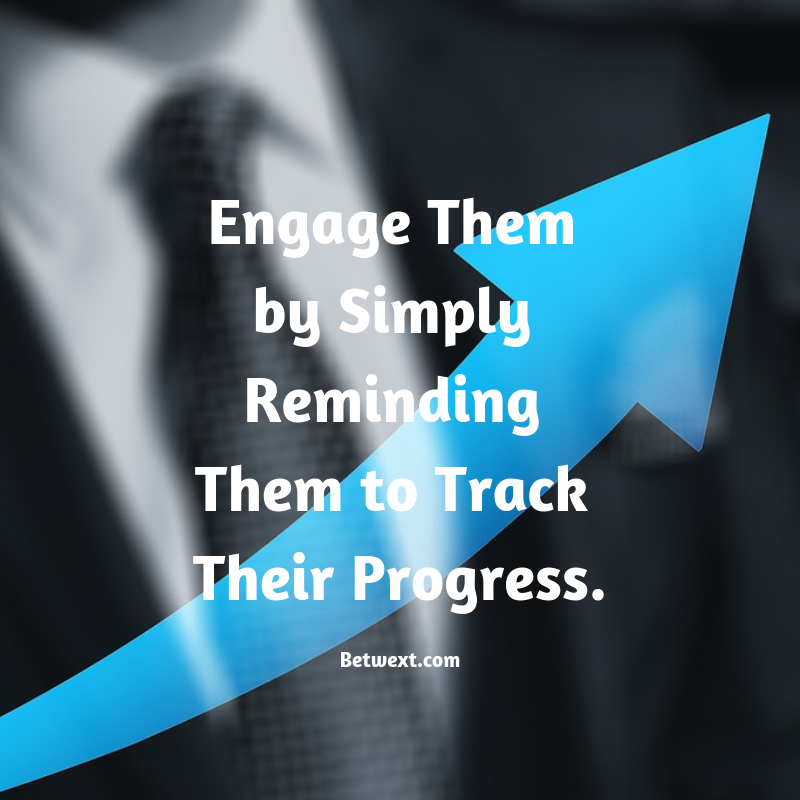 Engage Them by Simply Reminding Them to Track Their Progress.

Betwext.com